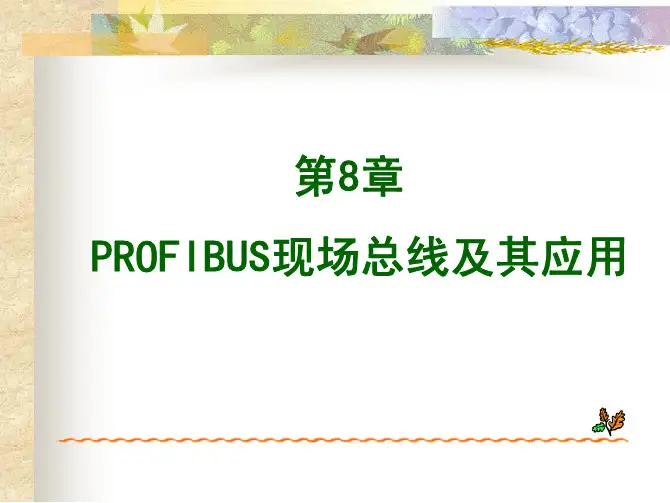 第8章

PROFIBUS现场总线及其应用